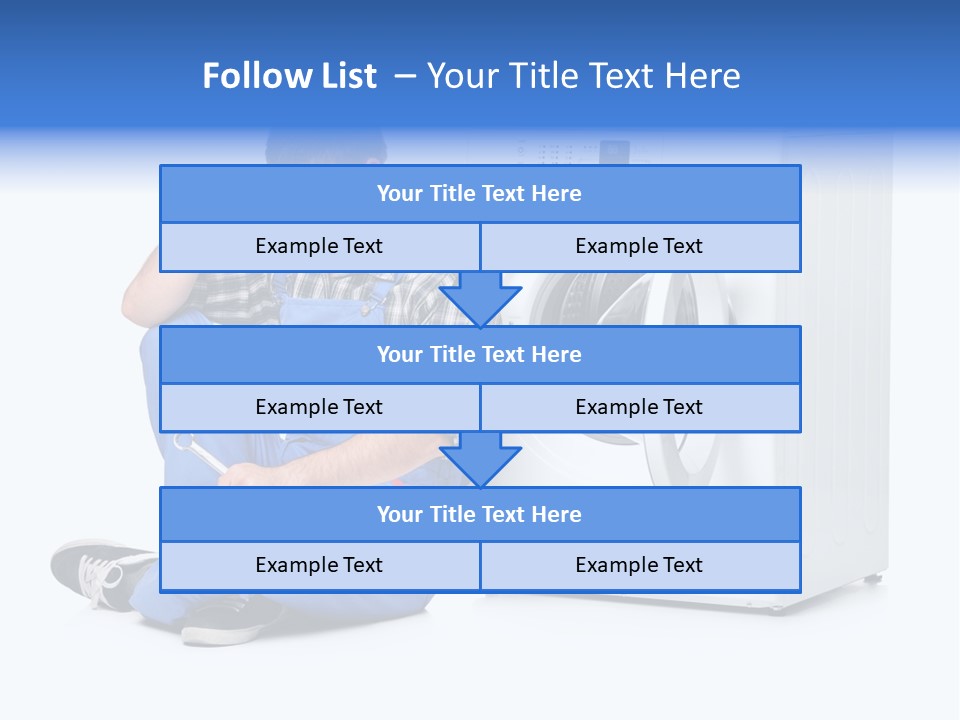 Follow List – Your Title Text Here

Your Title Text Here

Example Text

Example Text

Your Title Text Here

Example Text

Example Text

Your Title Text Here

Example Text

Example Text